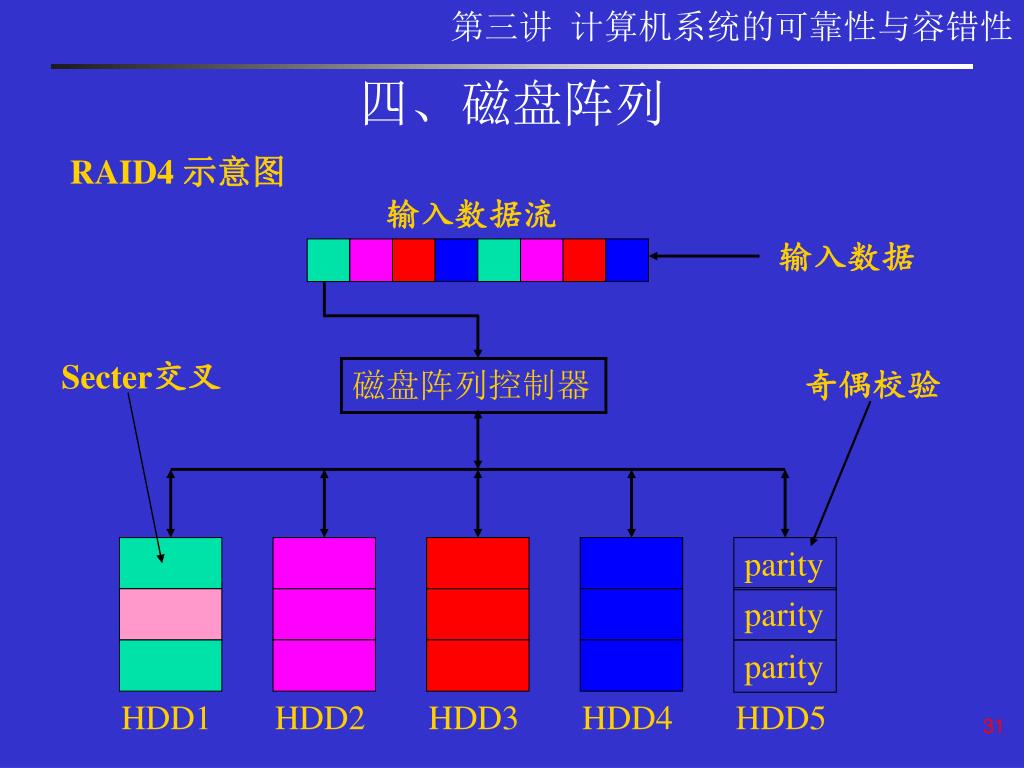 第三讲 计算机系统的可靠性与容错性

四、磁盘阵列

RAID4 示意图

输入数据流

输入数据

Secter交叉

磁盘阵列控制器

奇偶校验

parity
parity
parity

HDD1 HDD2 HDD3 HDD4 HDD5

31